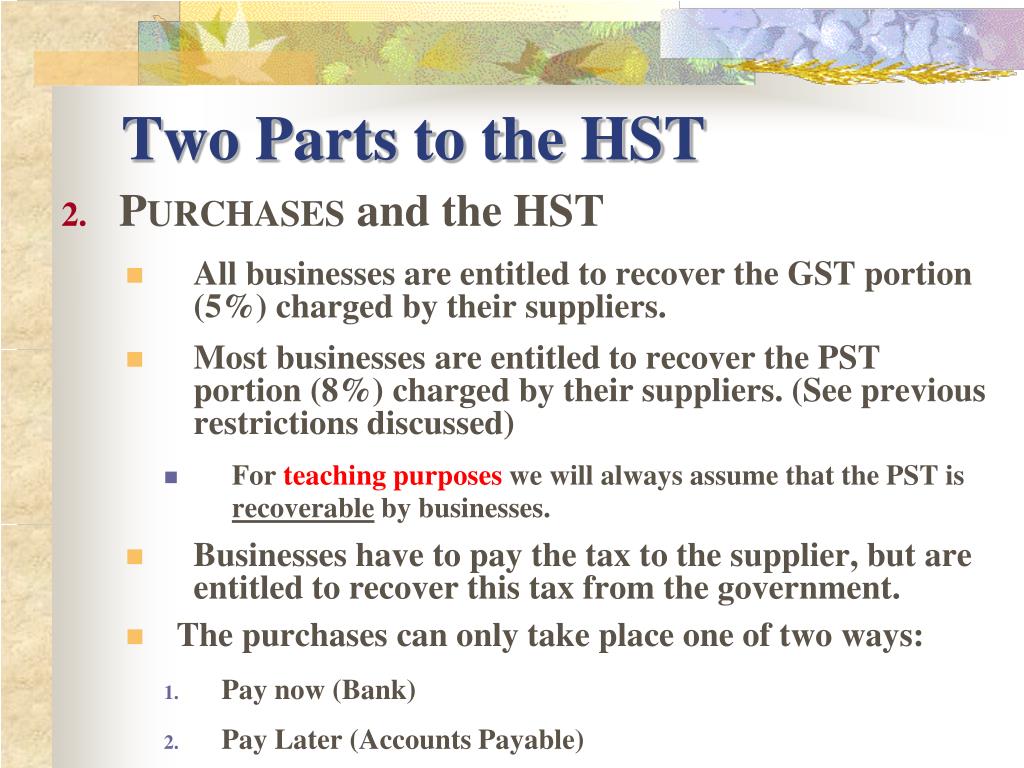 Two Parts to the HST

2. PURCHASES and the HST

All businesses are entitled to recover the GST portion (5%) charged by their suppliers.

Most businesses are entitled to recover the PST portion (8%) charged by their suppliers. (See previous restrictions discussed)

For teaching purposes we will always assume that the PST is recoverable by businesses.

Businesses have to pay the tax to the supplier, but are entitled to recover this tax from the government.

The purchases can only take place one of two ways:

1. Pay now (Bank)

2. Pay Later (Accounts Payable)